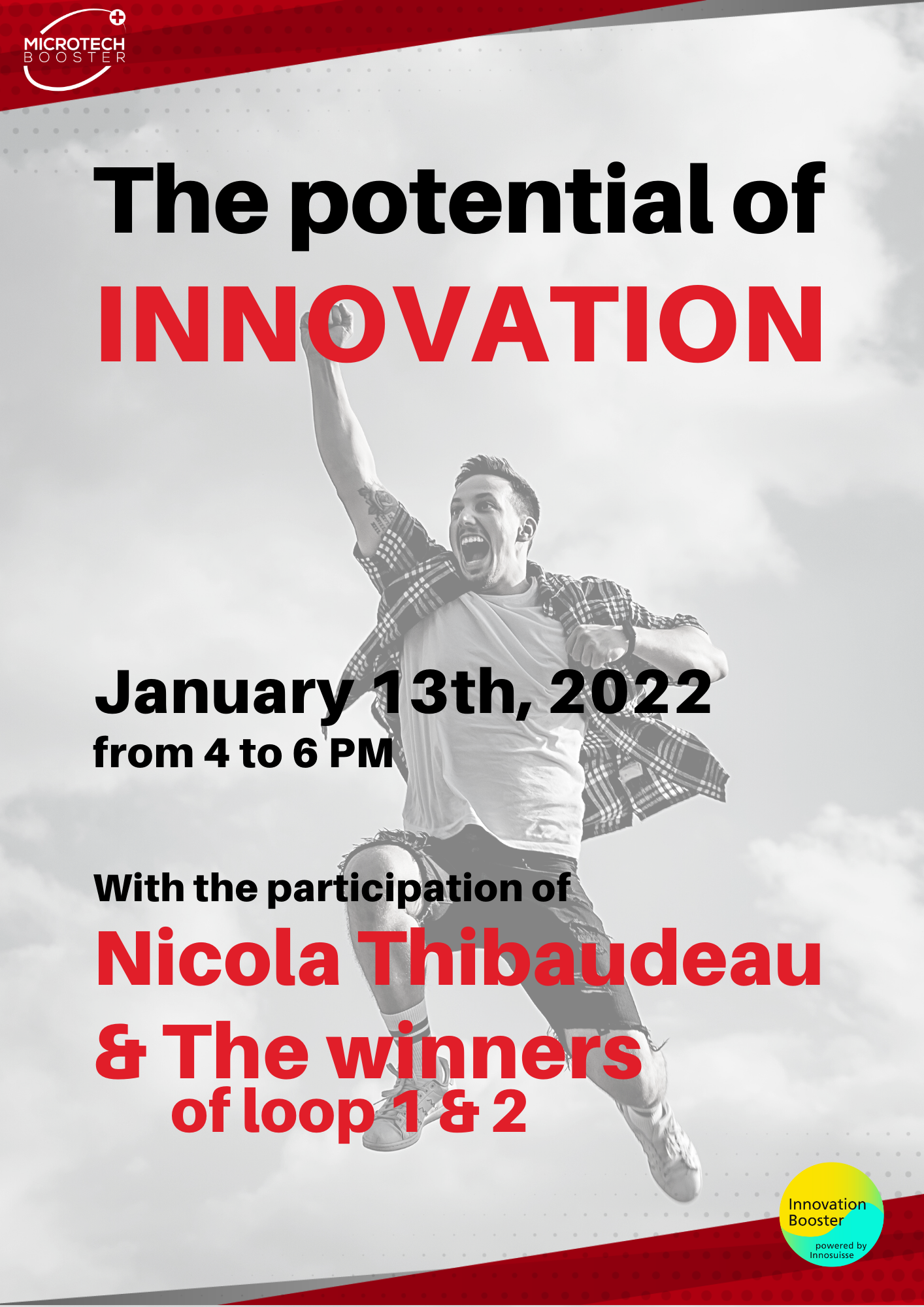 MICROTECH
BOOSTER

The potential of
INNOVATION

January 13th, 2022
from 4 to 6 PM

With the participation of
Nicola Thibaudeau
& The winners
of loop 1 & 2

Innovation
Booster
powered by
Innosuisse